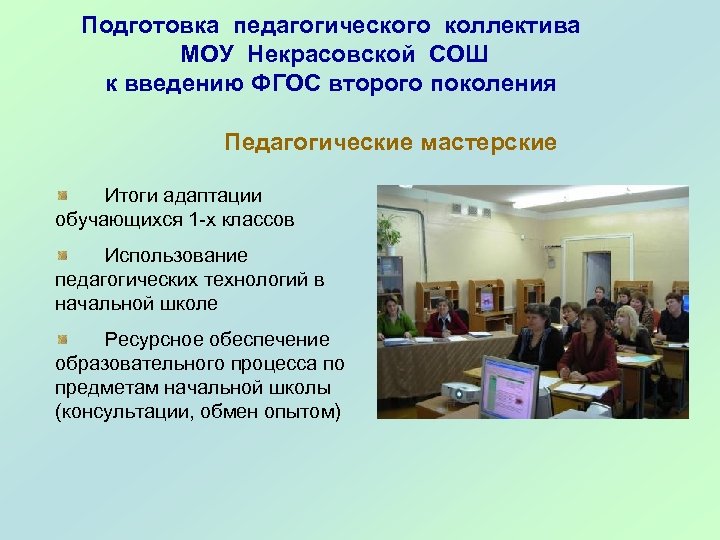 Подготовка педагогического коллектива МОУ Некрасовской СОШ к введению ФГОС второго поколения

Педагогические мастерские

Итоги адаптации обучающихся 1-х классов

Использование педагогических технологий в начальной школе

Ресурсное обеспечение образовательного процесса по предметам начальной школы (консультации, обмен опытом)